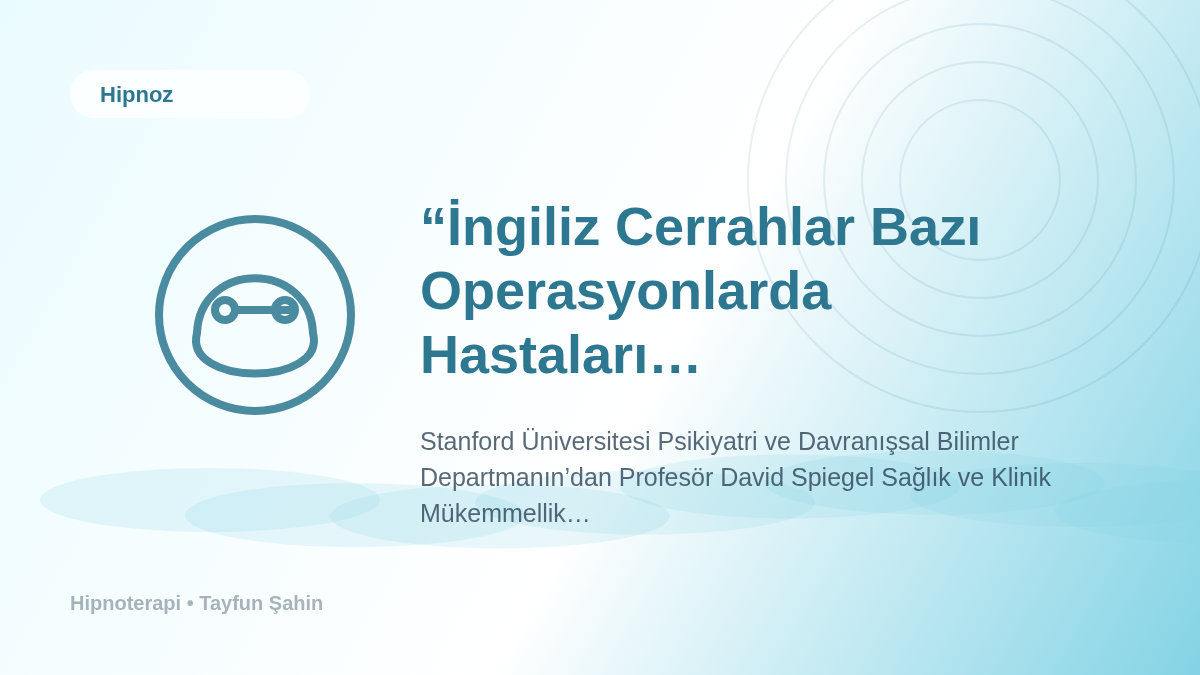 Hipnoz

“İngiliz Cerrahlar Bazı Operasyonlarda Hastaları…

Stanford Üniversitesi Psikiyatri ve Davranışsal Bilimler Departmanın’dan Profesör David Spiegel Sağlık ve Klinik Mükemmellik…

Hipnoterapi • Tayfun Şahin